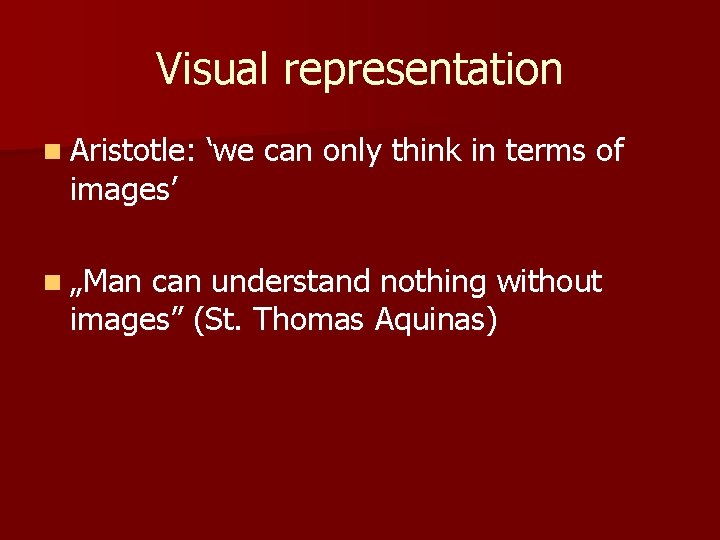 Visual representation

Aristotle: ‘we can only think in terms of images’

„Man can understand nothing without images” (St. Thomas Aquinas)